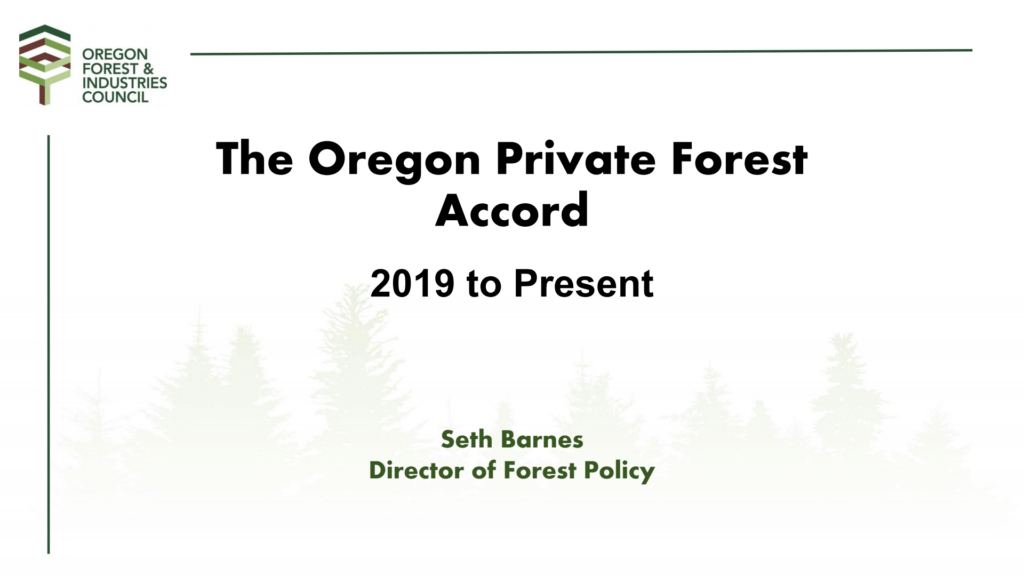 OREGON FOREST & INDUSTRIES COUNCIL

The Oregon Private Forest Accord

2019 to Present

Seth Barnes
Director of Forest Policy